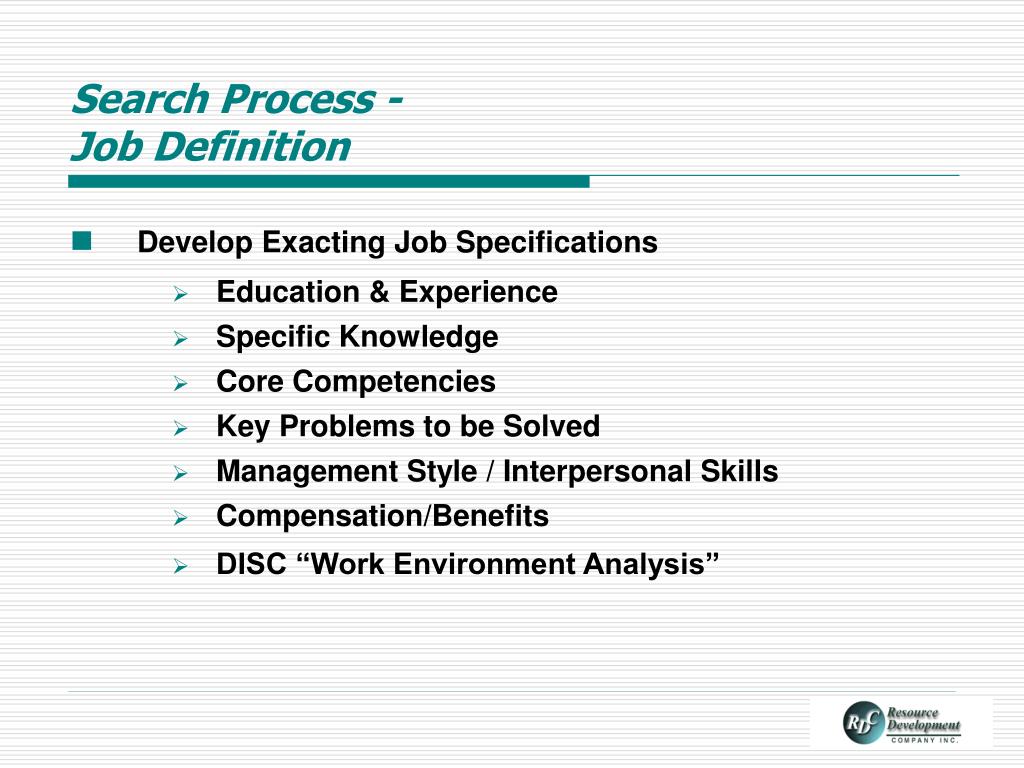 Search Process -
Job Definition

Develop Exacting Job Specifications

Education & Experience
Specific Knowledge
Core Competencies
Key Problems to be Solved
Management Style / Interpersonal Skills
Compensation/Benefits
DISC “Work Environment Analysis”

RDC Resource Development COMPANY INC.